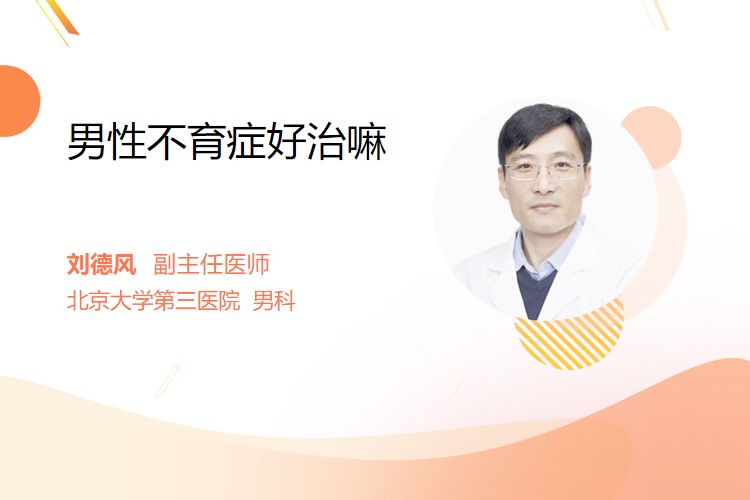 男性不育症好治嘛

刘德风 副主任医师
北京大学第三医院 男科